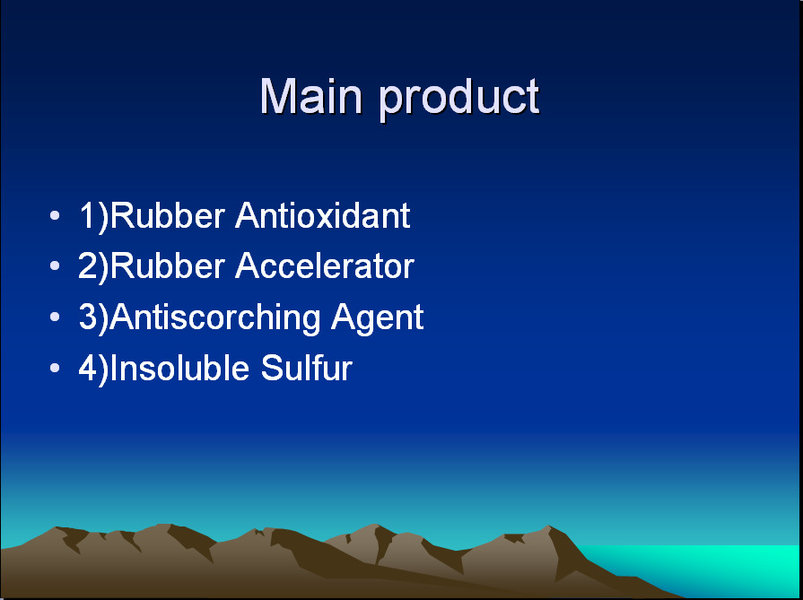 Main product

• 1)Rubber Antioxidant
• 2)Rubber Accelerator
• 3)Antiscorching Agent
• 4)Insoluble Sulfur